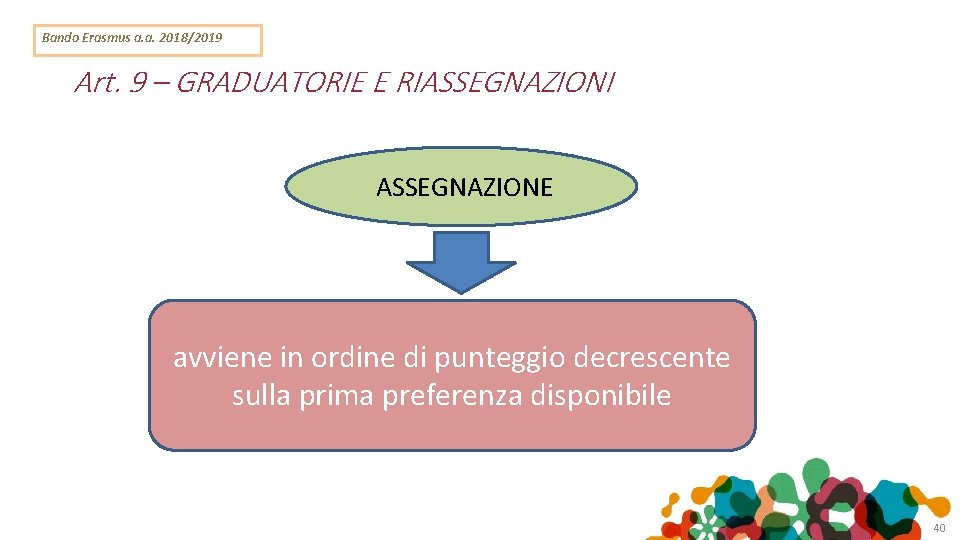 Bando Erasmus a.a. 2018/2019

Art. 9 – GRADUATORIE E RIASSEGNAZIONI

ASSEGNAZIONE

avviene in ordine di punteggio decrescente sulla prima preferenza disponibile

40